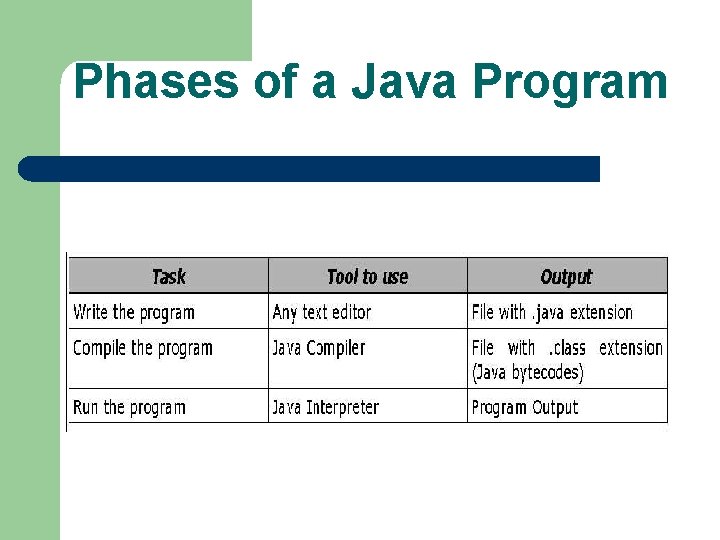 Phases of a Java Program

| Task | Tool to use | Output |
|---|---|---|
| Write the program | Any text editor | File with .java extension |
| Compile the program | Java Compiler | File with .class extension (Java bytecodes) |
| Run the program | Java Interpreter | Program Output |